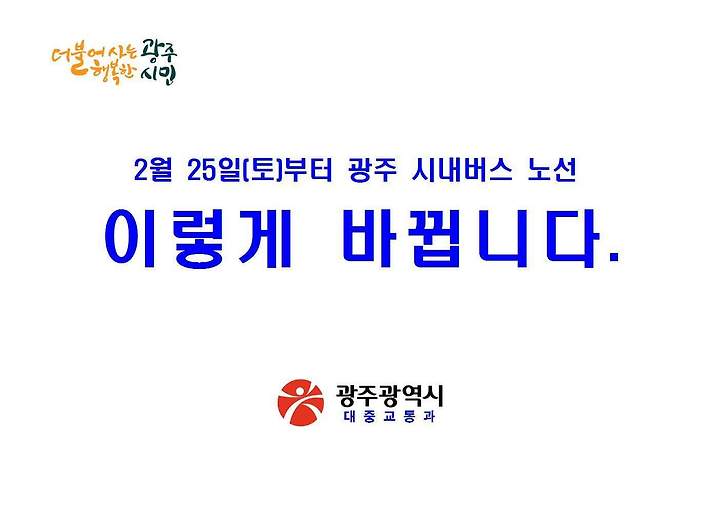 더불어 사는 광주
행복한 시민

2월 25일(토)부터 광주 시내버스 노선

이렇게 바뀝니다.

광주광역시
대중교통과